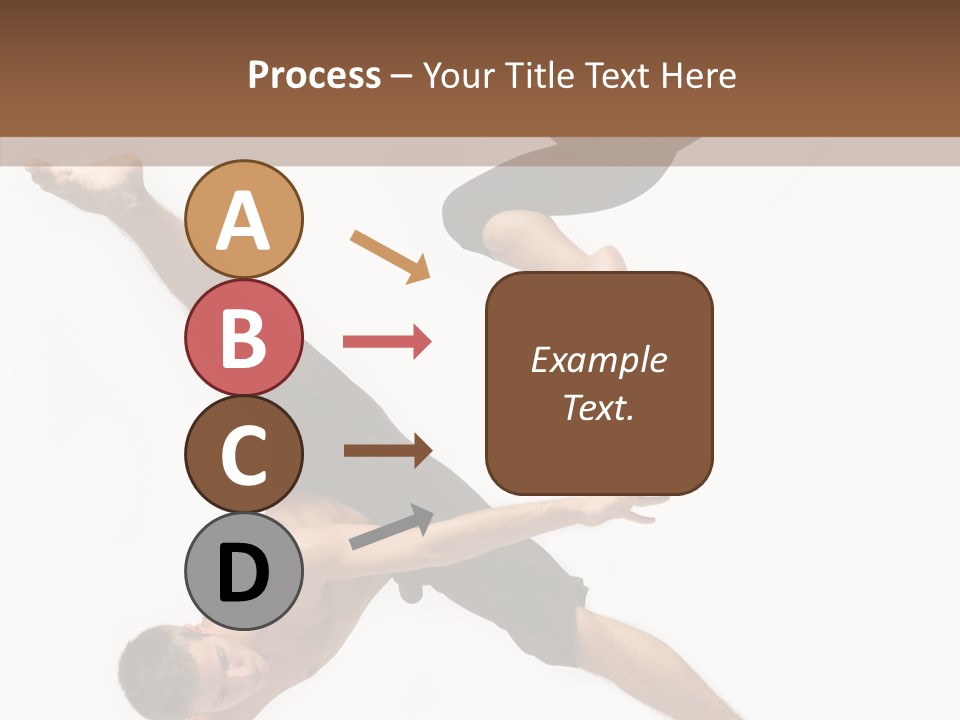 Process – Your Title Text Here

A

B

C

D

Example Text.